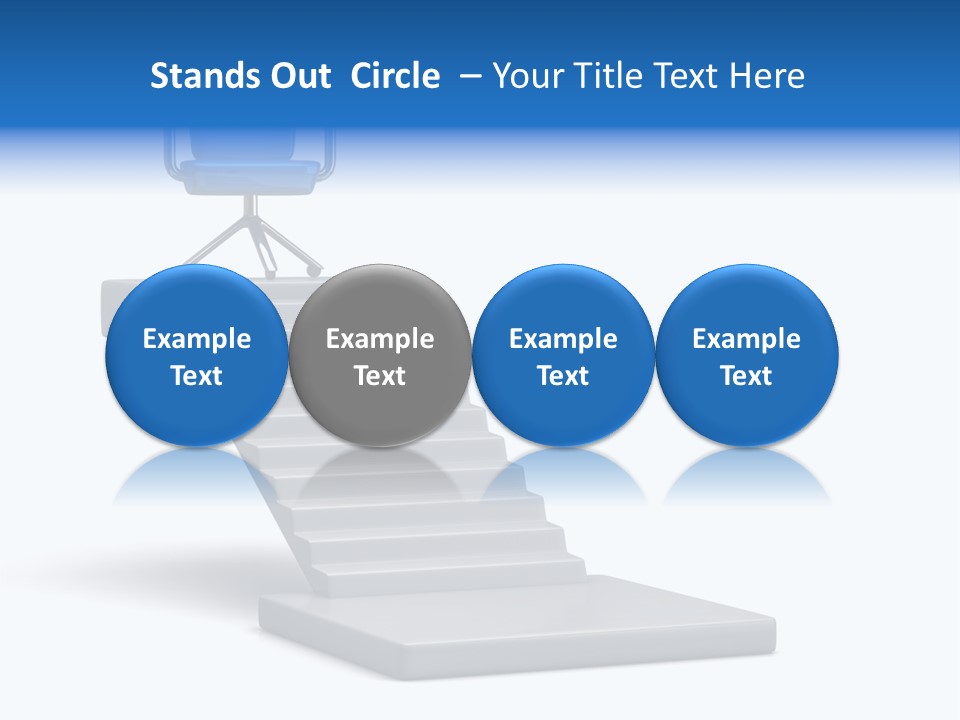 Stands Out Circle – Your Title Text Here

Example Text

Example Text

Example Text

Example Text